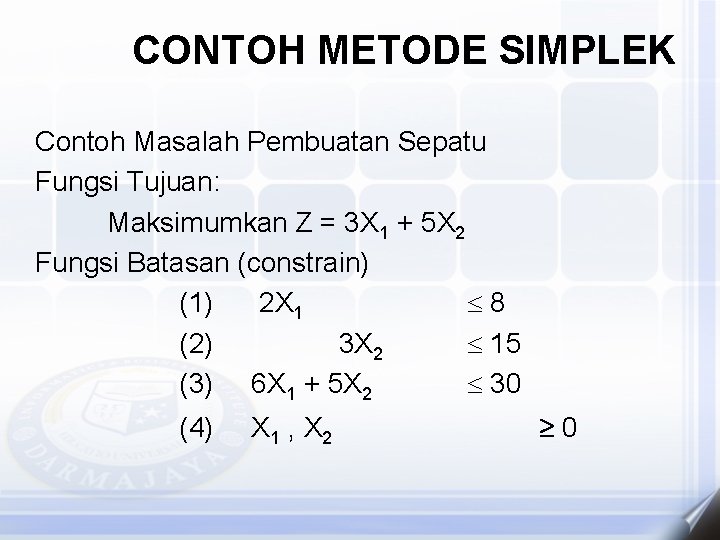 CONTOH METODE SIMPLEK

Contoh Masalah Pembuatan Sepatu

Fungsi Tujuan:

Maksimumkan $Z = 3X_1 + 5X_2$

Fungsi Batasan (constrain)

(1) $2X_1 \leq 8$

(2) $3X_2 \leq 15$

(3) $6X_1 + 5X_2 \leq 30$

(4) $X_1 , X_2 \geq 0$

DARMAJAYA